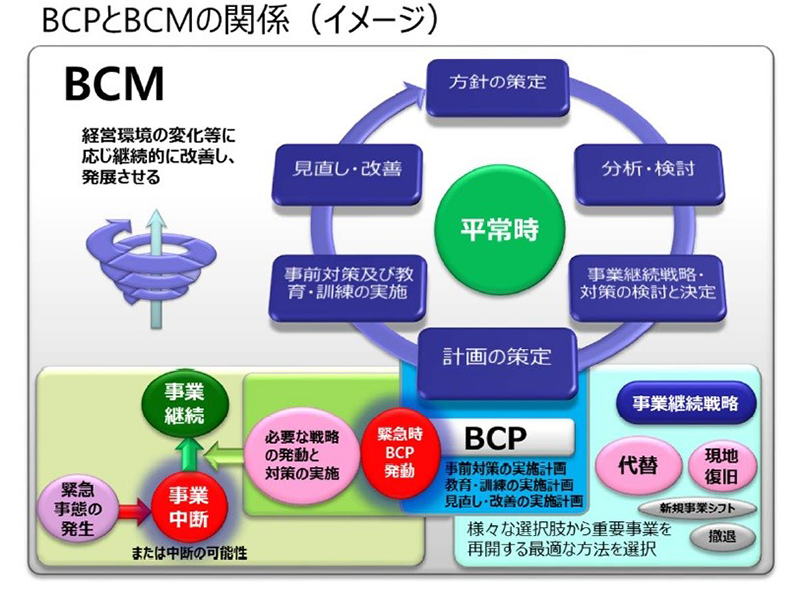 BCPとBCMの関係（イメージ）

BCM

経営環境の変化等に応じ継続的に改善し、発展させる

方針の策定

分析・検討

事業継続戦略・対策の検討と決定

計画の策定

事前対策及び教育・訓練の実施

見直し・改善

平常時

事業継続

必要な戦略の発動と対策の実施

緊急時BCP発動

緊急事態の発生

事業中断

または中断の可能性

BCP

事前対策の実施計画
教育・訓練の実施計画
見直し・改善の実施計画

事業継続戦略

代替

現地復旧

新規事業シフト

撤退

様々な選択肢から重要事業を再開する最適な方法を選択